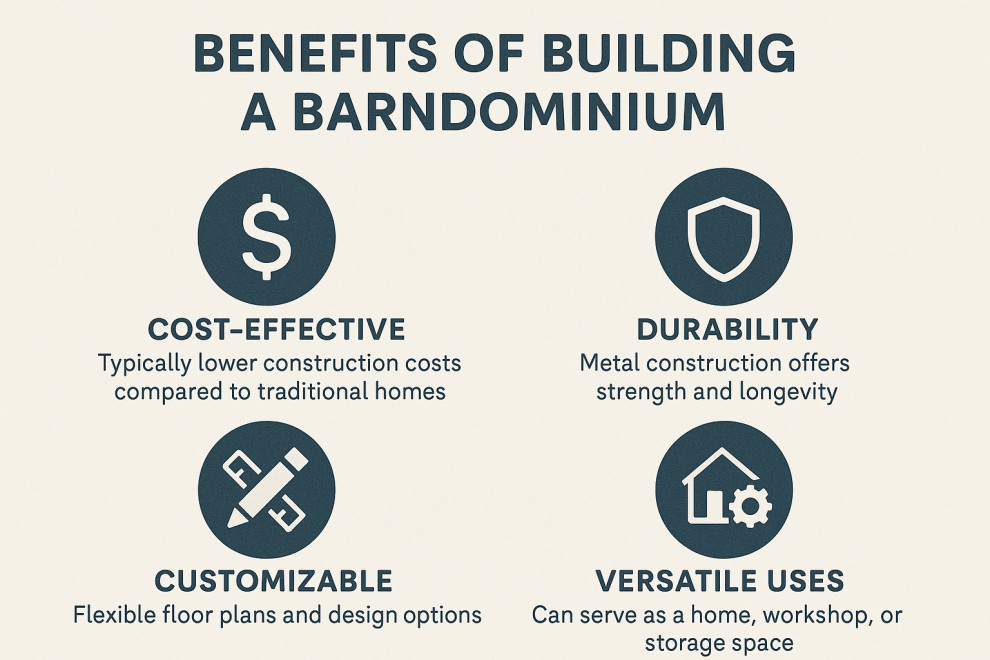 BENEFITS OF BUILDING A BARNDOMINIUM

$

COST-EFFECTIVE
Typically lower construction costs compared to traditional homes

DURABILITY
Metal construction offers strength and longevity

CUSTOMIZABLE
Flexible floor plans and design options

VERSATILE USES
Can serve as a home, workshop, or storage space